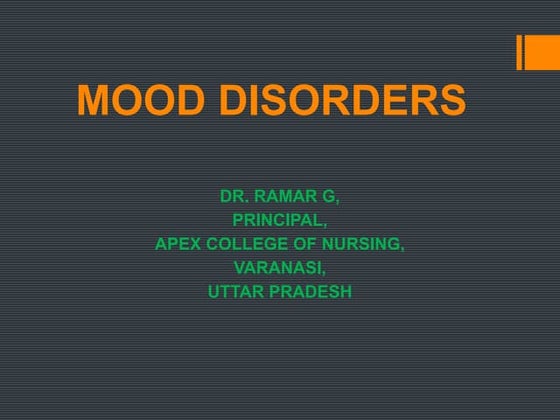 MOOD DISORDERS

DR. RAMAR G,
PRINCIPAL,
APEX COLLEGE OF NURSING,
VARANASI,
UTTAR PRADESH